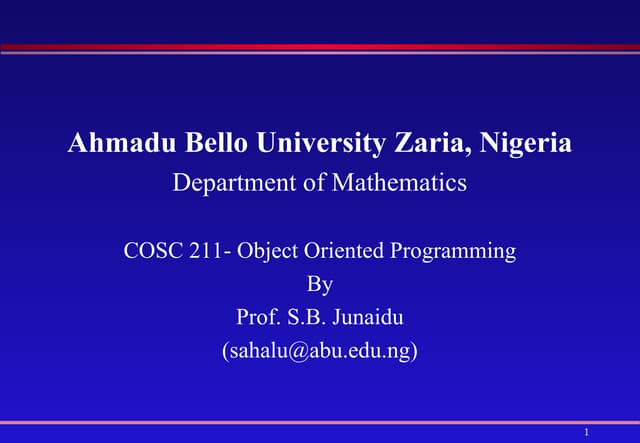 Ahmadu Bello University Zaria, Nigeria
Department of Mathematics

COSC 211- Object Oriented Programming
By
Prof. S.B. Junaidu
(sahalu@abu.edu.ng)

1